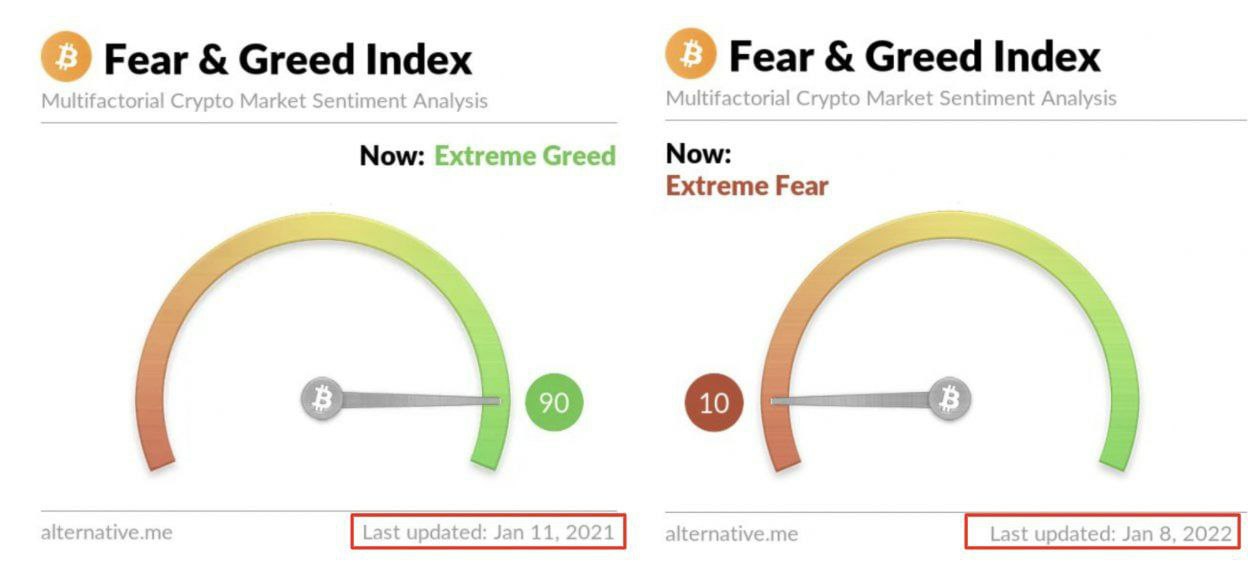 Fear & Greed Index
Multifactorial Crypto Market Sentiment Analysis

Now: Extreme Greed

90

alternative.me
Last updated: Jan 11, 2021

Fear & Greed Index
Multifactorial Crypto Market Sentiment Analysis

Now:
Extreme Fear

10

alternative.me
Last updated: Jan 8, 2022